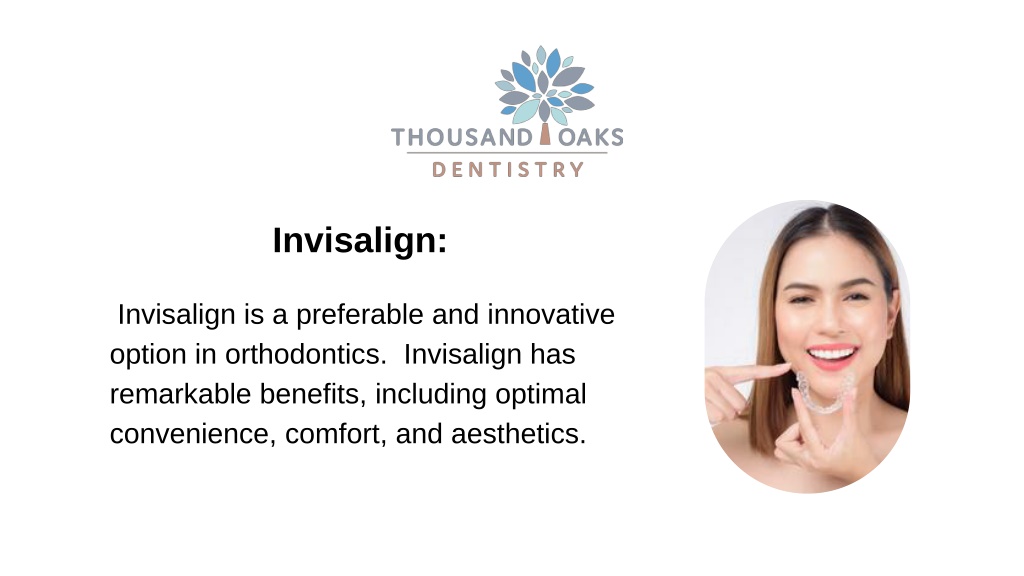 THOUSAND OAKS
DENTISTRY

Invisalign:

Invisalign is a preferable and innovative option in orthodontics. Invisalign has remarkable benefits, including optimal convenience, comfort, and aesthetics.